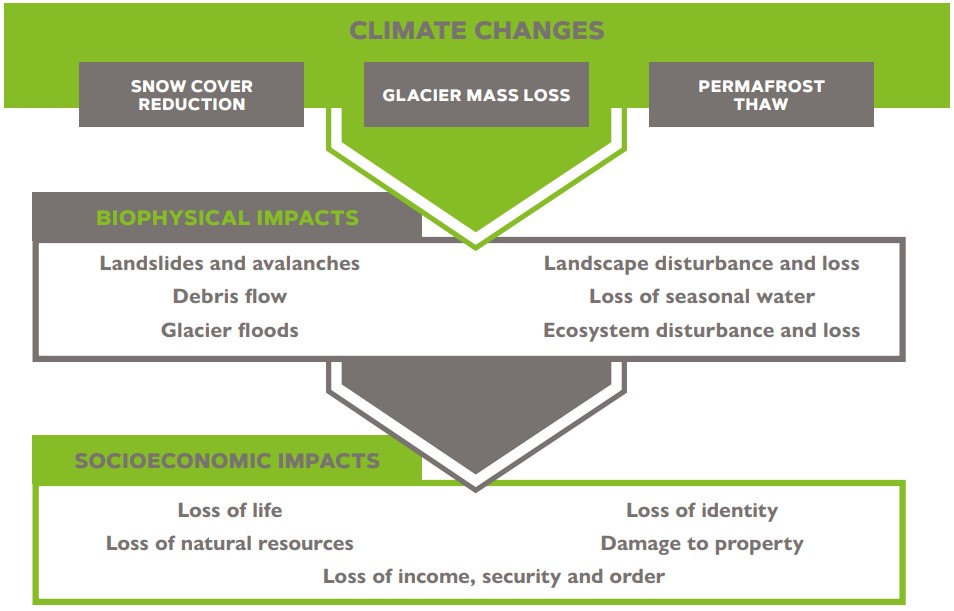 CLIMATE CHANGES

SNOW COVER REDUCTION

GLACIER MASS LOSS

PERMAFROST THAW

BIOPHYSICAL IMPACTS

Landslides and avalanches
Debris flow
Glacier floods

Landscape disturbance and loss
Loss of seasonal water
Ecosystem disturbance and loss

SOCIOECONOMIC IMPACTS

Loss of life
Loss of natural resources

Loss of identity
Damage to property

Loss of income, security and order